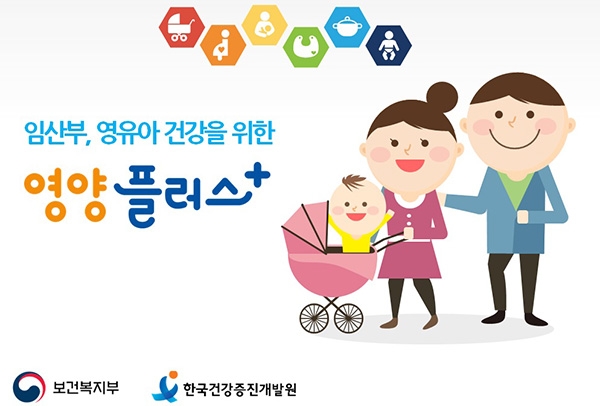 임산부, 영유아 건강을 위한

영양 플러스+

보건복지부

한국건강증진개발원